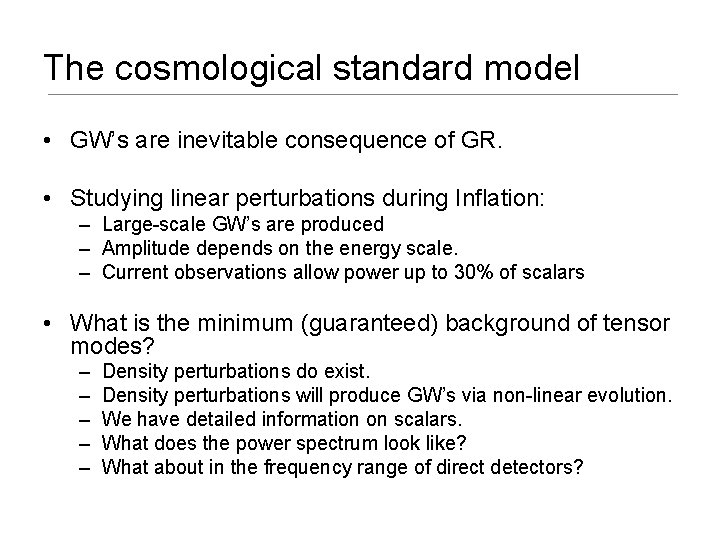 The cosmological standard model

• GW's are inevitable consequence of GR.

• Studying linear perturbations during Inflation:
– Large-scale GW's are produced
– Amplitude depends on the energy scale.
– Current observations allow power up to 30% of scalars

• What is the minimum (guaranteed) background of tensor modes?
– Density perturbations do exist.
– Density perturbations will produce GW's via non-linear evolution.
– We have detailed information on scalars.
– What does the power spectrum look like?
– What about in the frequency range of direct detectors?